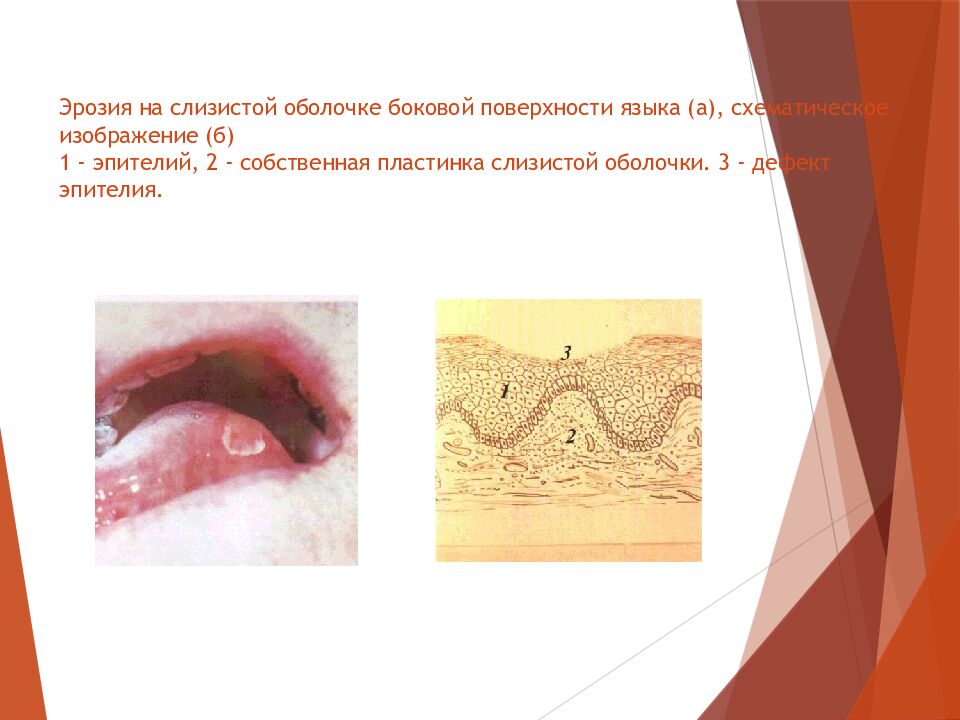 Эрозия на слизистой оболочке боковой поверхности языка (а), схематическое изображение (б)
1 - эпителий, 2 - собственная пластинка слизистой оболочки. 3 - дефект эпителия.

3
1
2